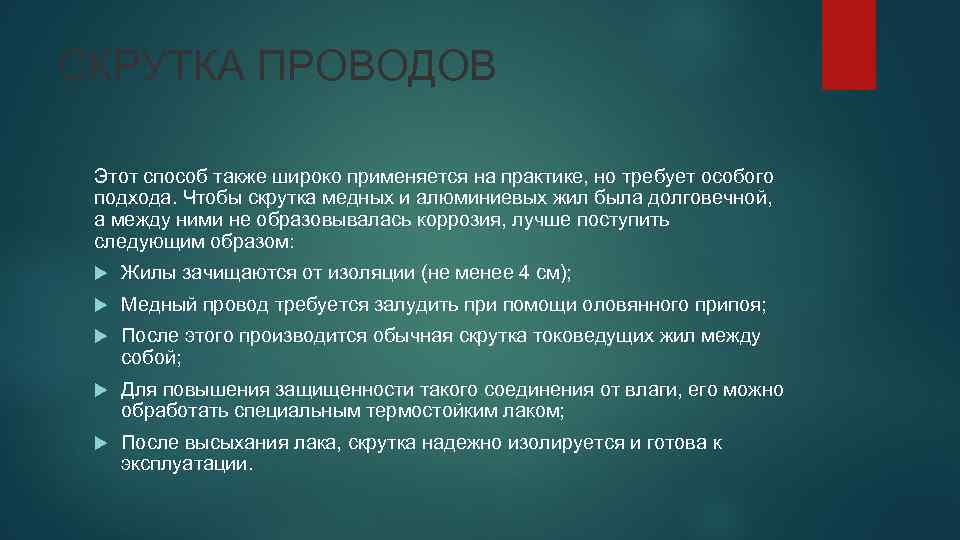 СКРУТКА ПРОВОДОВ

Этот способ также широко применяется на практике, но требует особого подхода. Чтобы скрутка медных и алюминиевых жил была долговечной, а между ними не образовывалась коррозия, лучше поступить следующим образом:

Жилы зачищаются от изоляции (не менее 4 см);

Медный провод требуется залудить при помощи оловянного припоя;

После этого производится обычная скрутка токоведущих жил между собой;

Для повышения защищенности такого соединения от влаги, его можно обработать специальным термостойким лаком;

После высыхания лака, скрутка надежно изолируется и готова к эксплуатации.